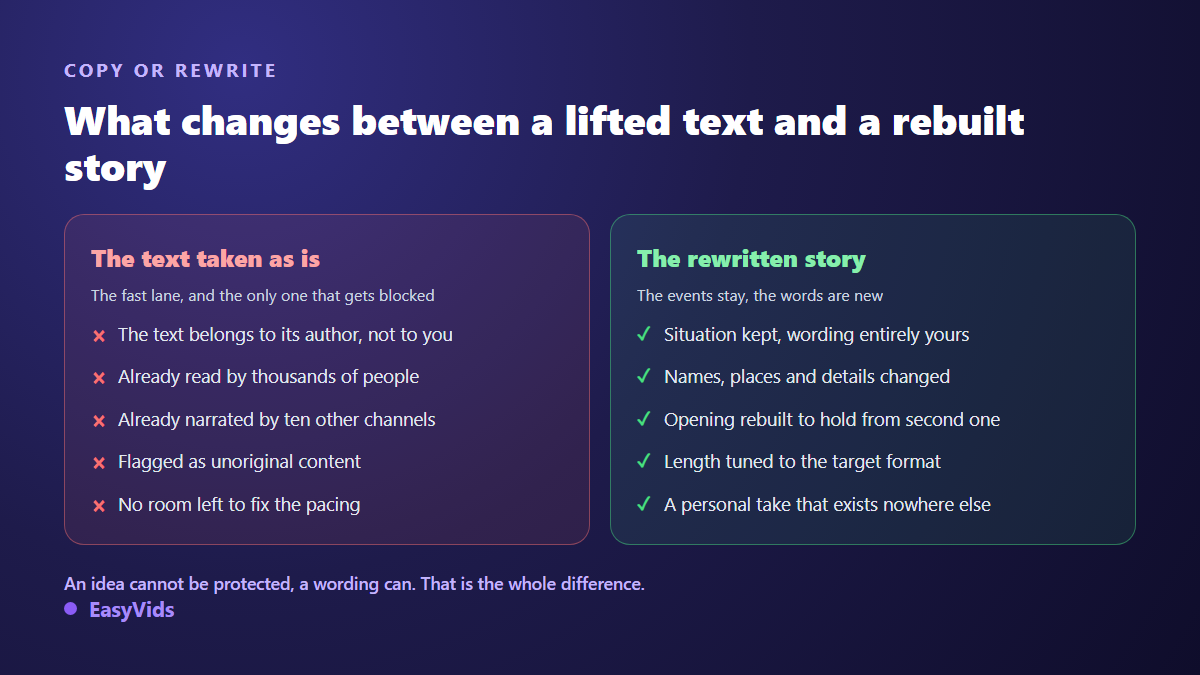 COPY OR REWRITE

What changes between a lifted text and a rebuilt story

The text taken as is

The fast lane, and the only one that gets blocked

× The text belongs to its author, not to you
× Already read by thousands of people
× Already narrated by ten other channels
× Flagged as unoriginal content
× No room left to fix the pacing

The rewritten story

The events stay, the words are new

✓ Situation kept, wording entirely yours
✓ Names, places and details changed
✓ Opening rebuilt to hold from second one
✓ Length tuned to the target format
✓ A personal take that exists nowhere else

An idea cannot be protected, a wording can. That is the whole difference.

EasyVids